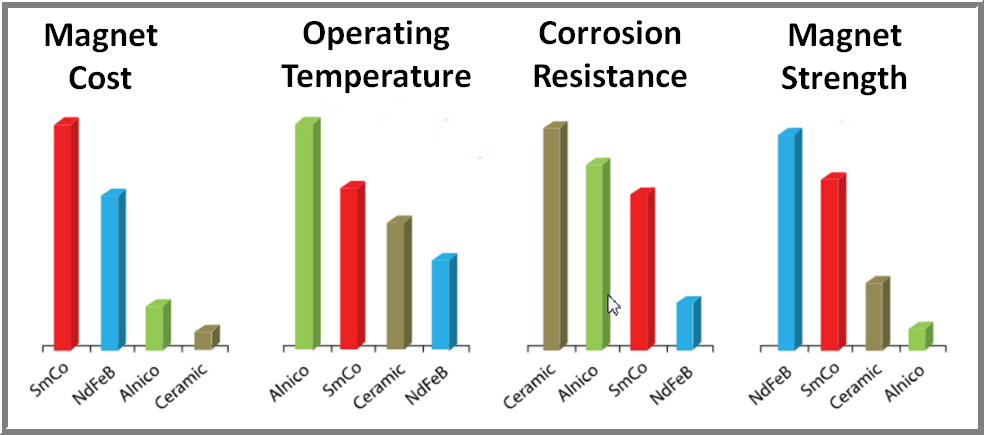 Magnet Cost

SmCo
NdFeB
Alnico
Ceramic

Operating Temperature

Alnico
SmCo
Ceramic
NdFeB

Corrosion Resistance

Ceramic
Alnico
SmCo
NdFeB

Magnet Strength

NdFeB
SmCo
Ceramic
Alnico